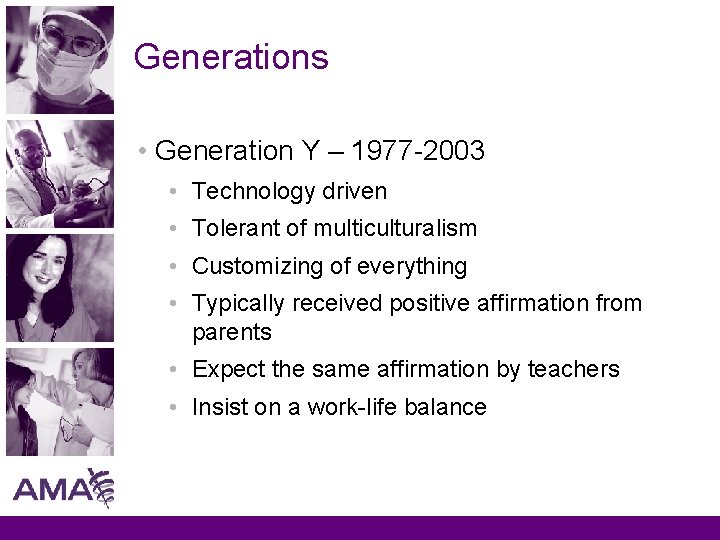 Generations

• Generation Y – 1977-2003
  • Technology driven
  • Tolerant of multiculturalism
  • Customizing of everything
  • Typically received positive affirmation from parents
  • Expect the same affirmation by teachers
  • Insist on a work-life balance

AMA